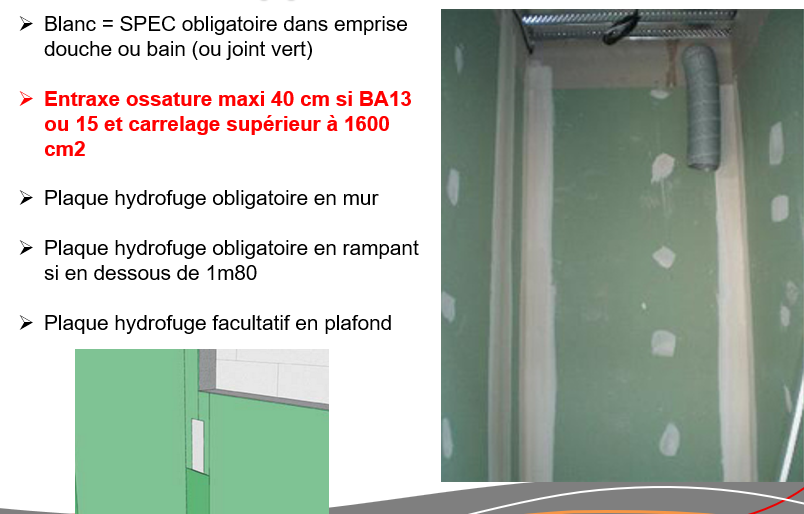 ➢ Blanc = SPEC obligatoire dans emprise douche ou bain (ou joint vert)

➢ Entraxe ossature maxi 40 cm si BA13 ou 15 et carrelage supérieur à 1600 cm2

➢ Plaque hydrofuge obligatoire en mur

➢ Plaque hydrofuge obligatoire en rampant si en dessous de 1m80

➢ Plaque hydrofuge facultatif en plafond